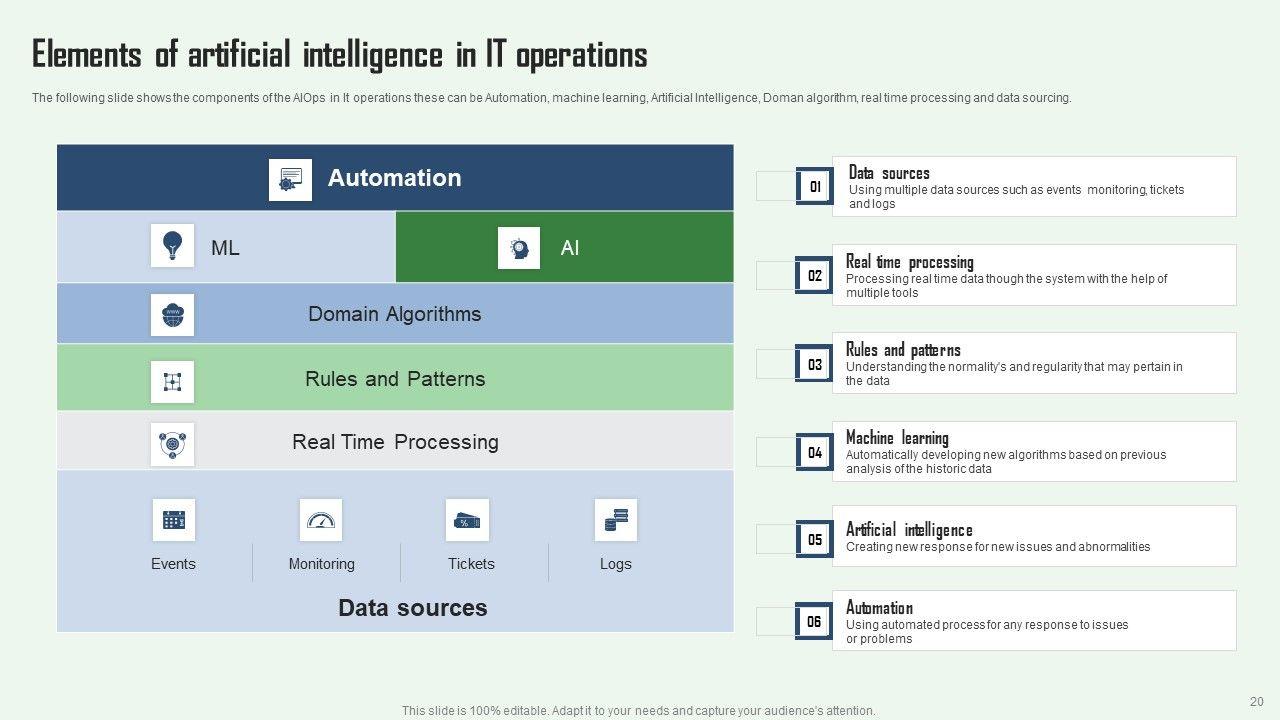 Elements of artificial intelligence in IT operations

The following slide shows the components of the AIOps in It operations these can be Automation, machine learning, Artificial Intelligence, Doman algorithm, real time processing and data sourcing.

Automation

ML

AI

Domain Algorithms

Rules and Patterns

Real Time Processing

Events

Monitoring

Tickets

Logs

Data sources

01 Data sources
Using multiple data sources such as events monitoring, tickets and logs

02 Real time processing
Processing real time data though the system with the help of multiple tools

03 Rules and patterns
Understanding the normality's and regularity that may pertain in the data

04 Machine learning
Automatically developing new algorithms based on previous analysis of the historic data

05 Artificial intelligence
Creating new response for new issues and abnormalities

06 Automation
Using automated process for any response to issues or problems

This slide is 100% editable. Adapt it to your needs and capture your audience's attention.

20